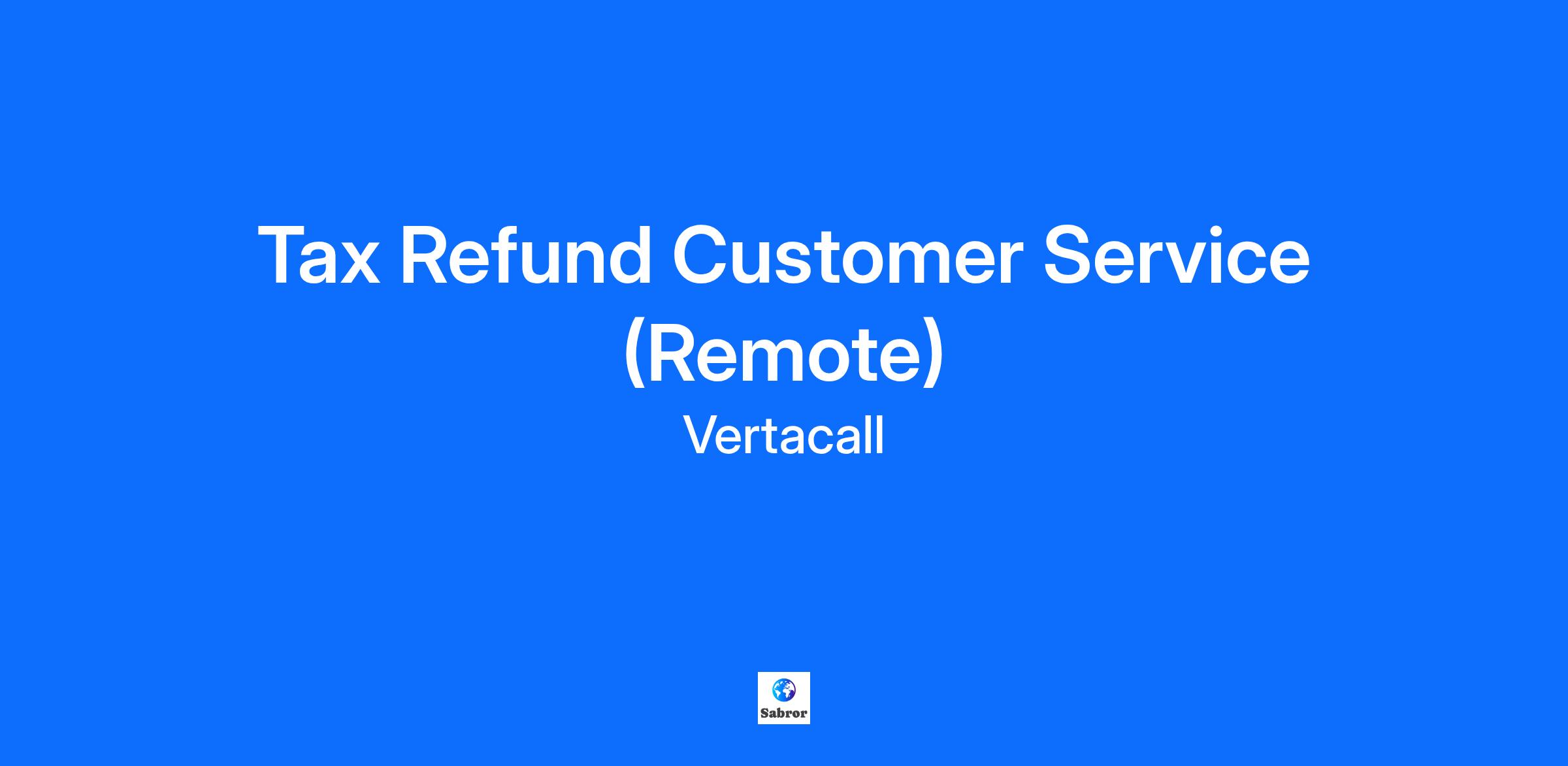 Tax Refund Customer Service (Remote)

Vertacall

Sabror